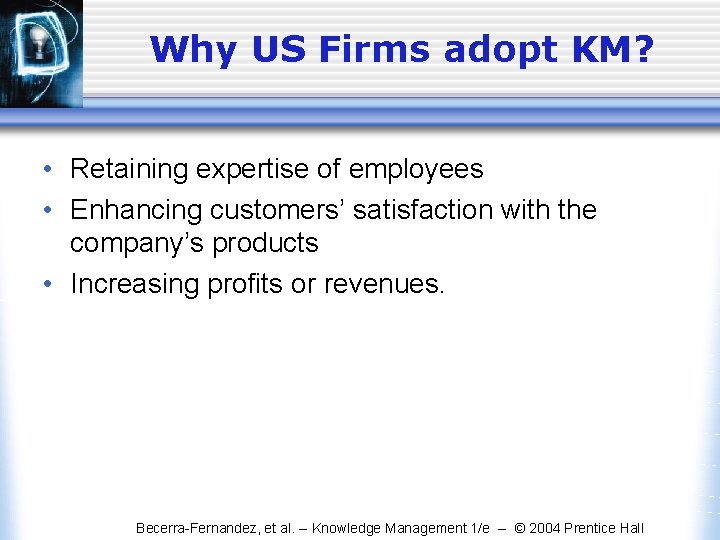 Why US Firms adopt KM?

• Retaining expertise of employees
• Enhancing customers' satisfaction with the company's products
• Increasing profits or revenues.

Becerra-Fernandez, et al. – Knowledge Management 1/e – © 2004 Prentice Hall